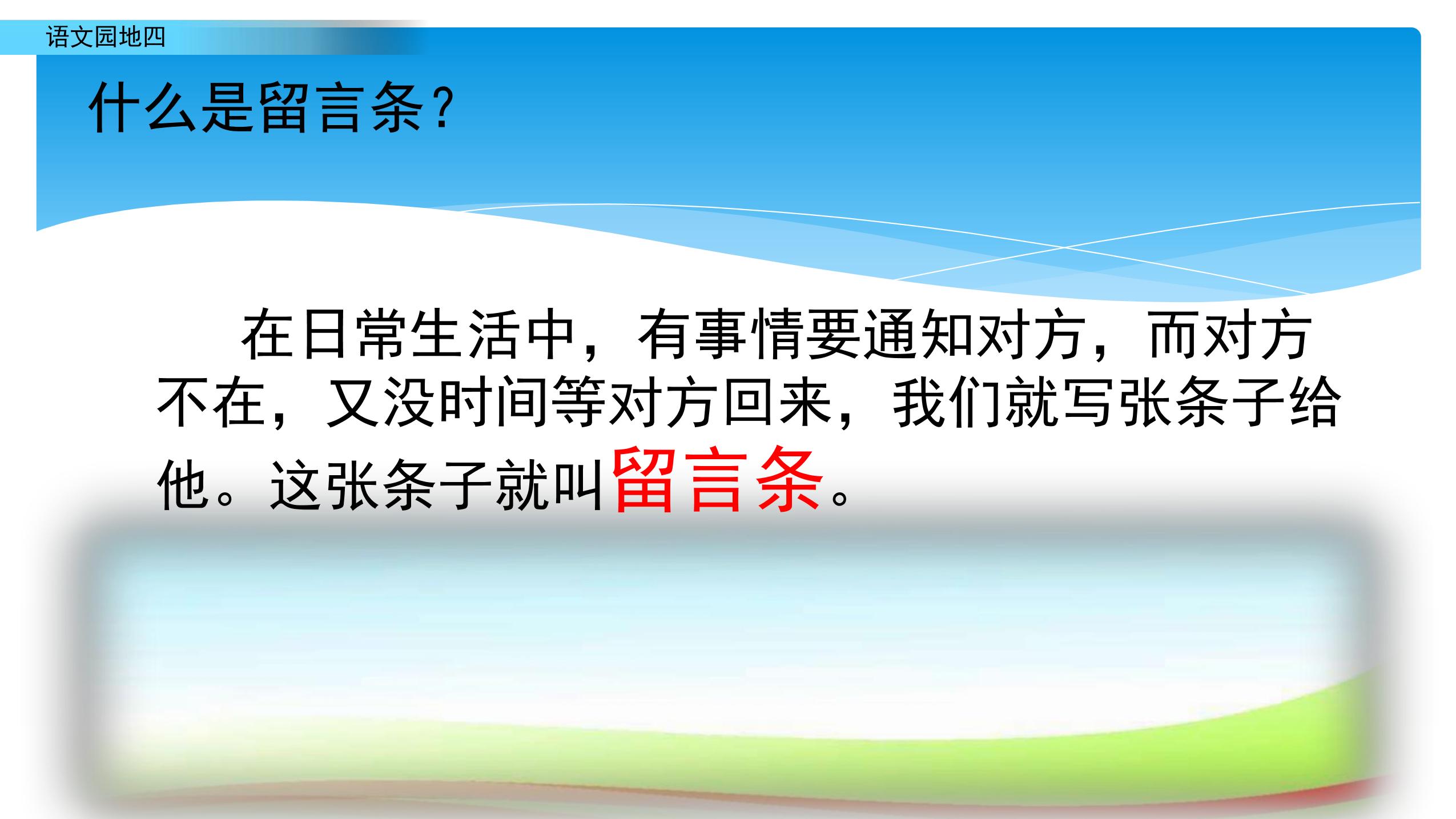 语文园地四

什么是留言条?

在日常生活中，有事情要通知对方，而对方不在，又没时间等对方回来，我们就写张条子给他。这张条子就叫留言条。